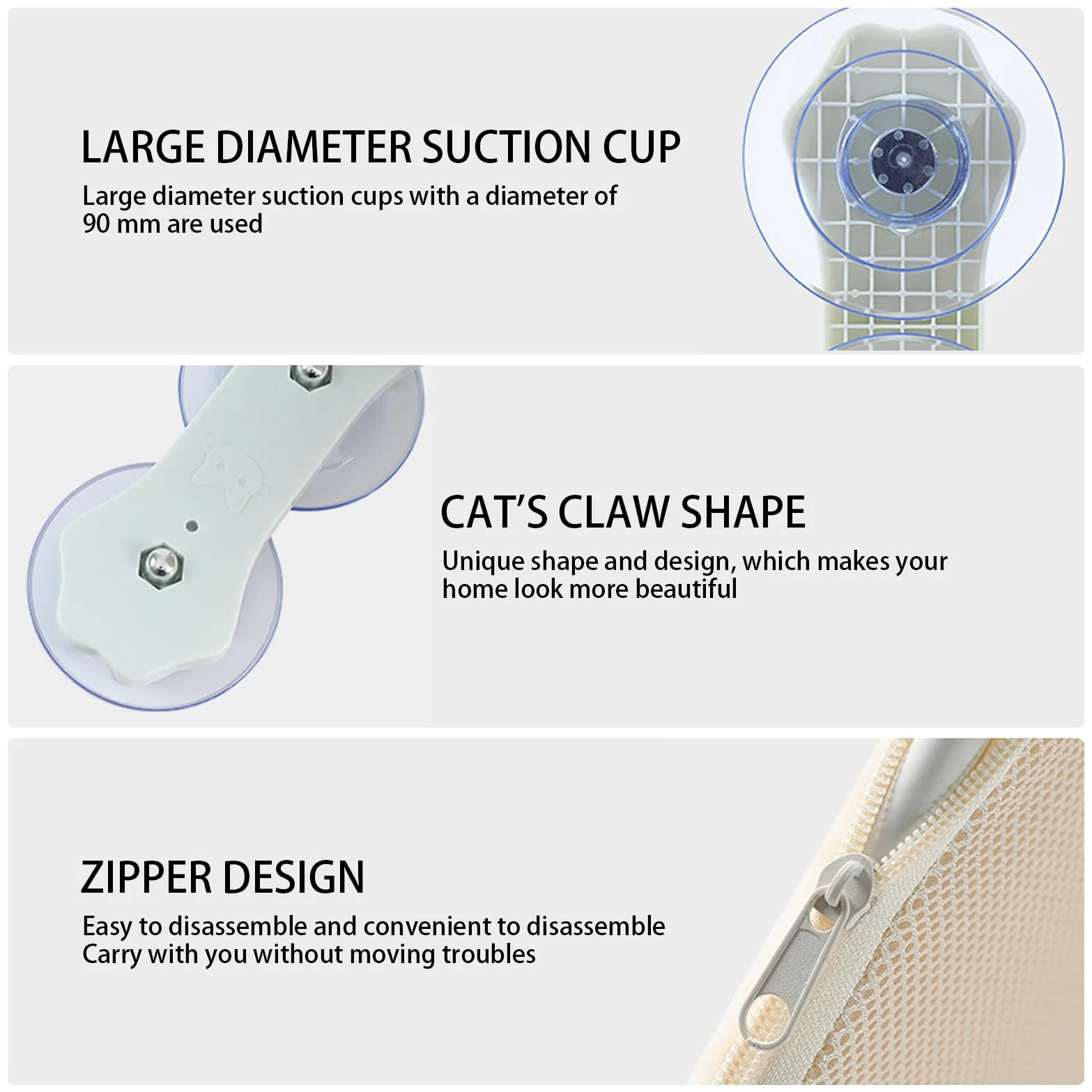 LARGE DIAMETER SUCTION CUP

Large diameter suction cups with a diameter of 90 mm are used

CAT'S CLAW SHAPE

Unique shape and design, which makes your home look more beautiful

ZIPPER DESIGN

Easy to disassemble and convenient to disassemble
Carry with you without moving troubles